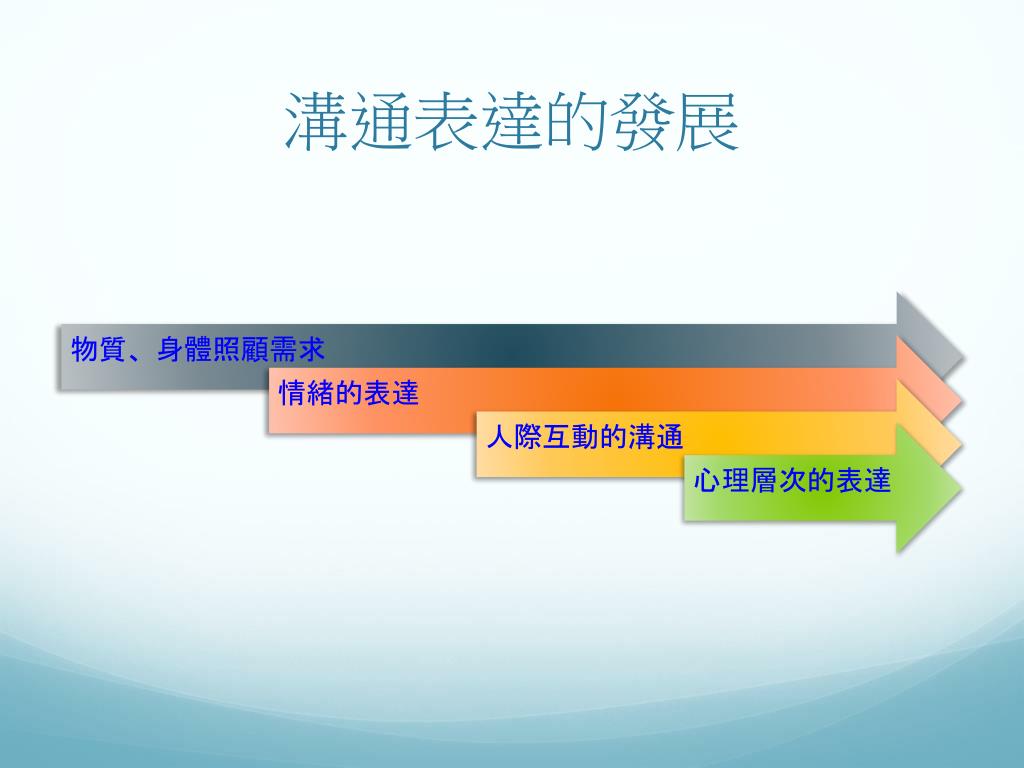 溝通表達的發展

物質、身體照顧需求

情緒的表達

人際互動的溝通

心理層次的表達